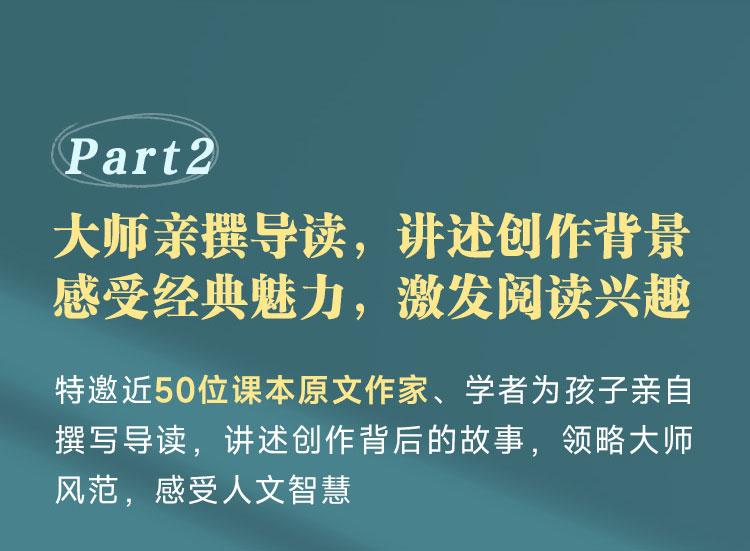 Part2

大师亲撰导读，讲述创作背景
感受经典魅力，激发阅读兴趣

特邀近50位课本原文作家、学者为孩子亲自撰写导读，讲述创作背后的故事，领略大师风范，感受人文智慧